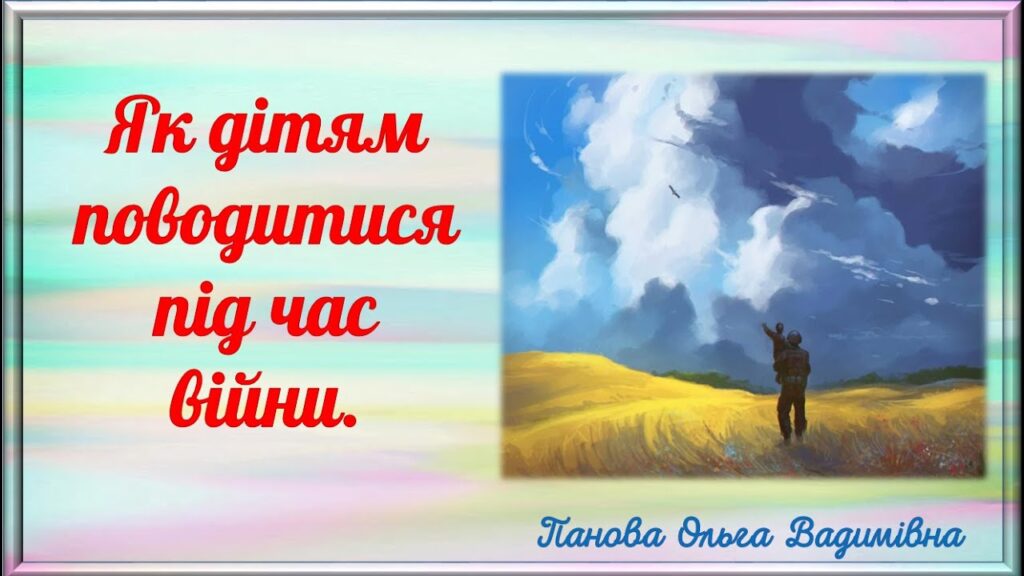 Як дітям поводитися під час війни.

Панова Ольга Вадимівна